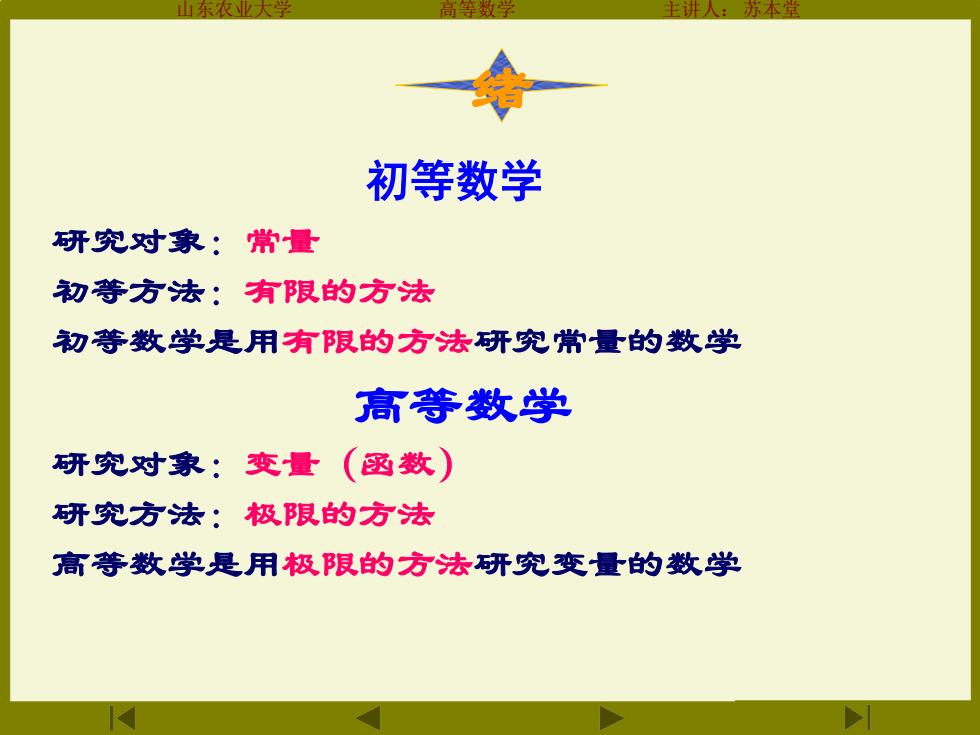 山东农业大学　　高等数学　　主讲人：苏本堂

绪

初等数学

研究对象：常量

初等方法：有限的方法

初等数学是用有限的方法研究常量的数学

高等数学

研究对象：变量（函数）

研究方法：极限的方法

高等数学是用极限的方法研究变量的数学